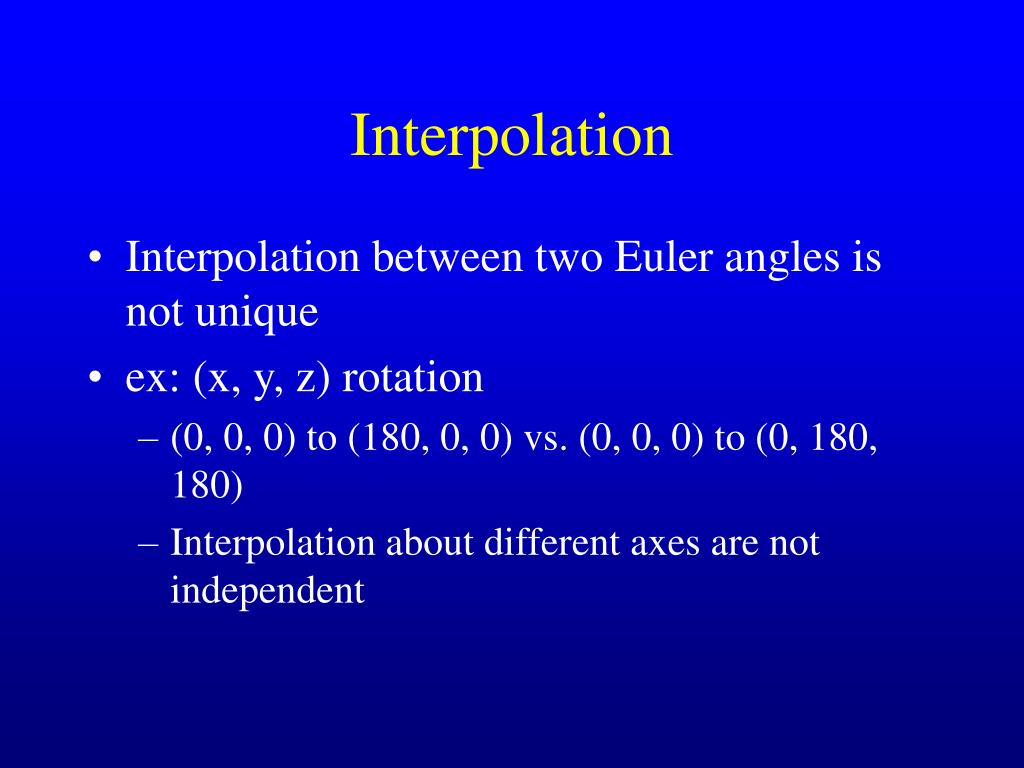 Interpolation

• Interpolation between two Euler angles is not unique
• ex: (x, y, z) rotation
  – (0, 0, 0) to (180, 0, 0) vs. (0, 0, 0) to (0, 180, 180)
  – Interpolation about different axes are not independent